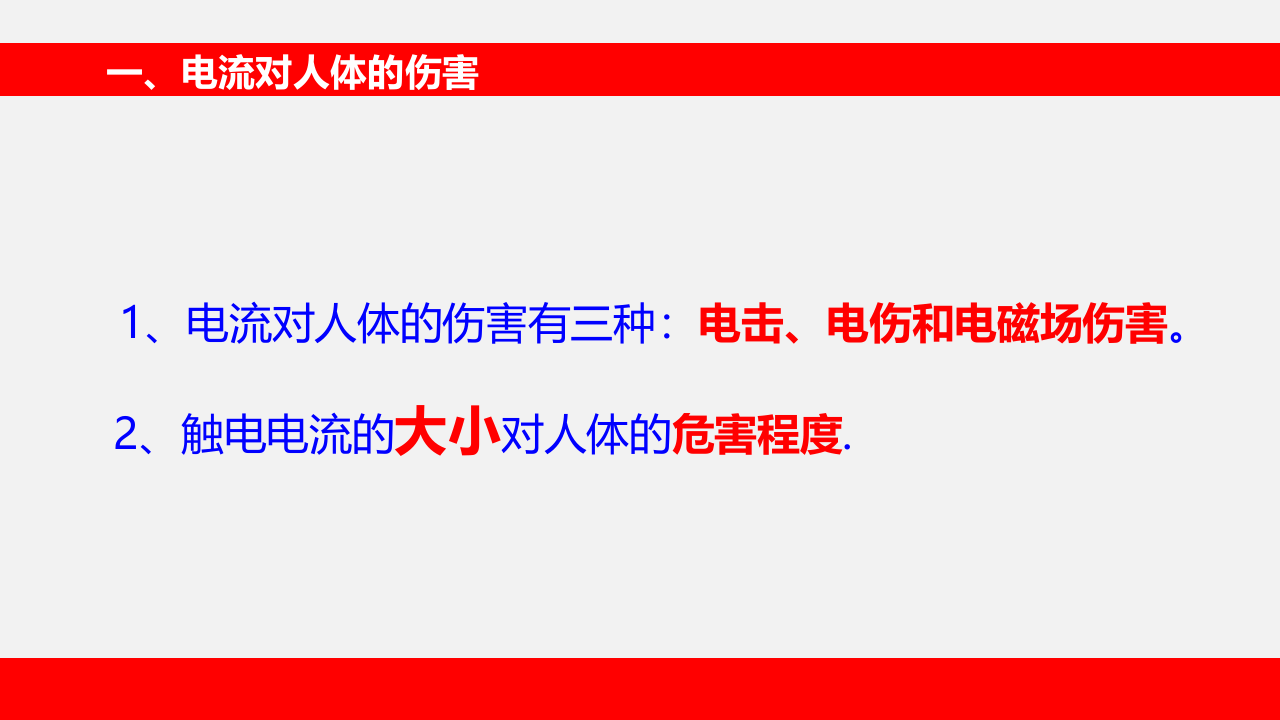 一、电流对人体的伤害

1、电流对人体的伤害有三种：电击、电伤和电磁场伤害。

2、触电电流的大小对人体的危害程度.